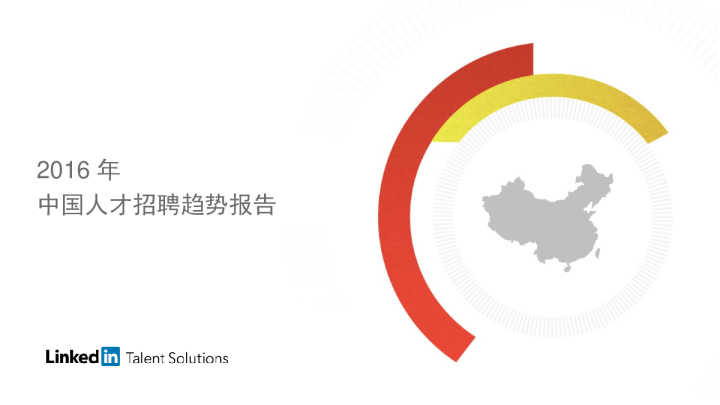 2016 年
中国人才招聘趋势报告

LinkedIn Talent Solutions